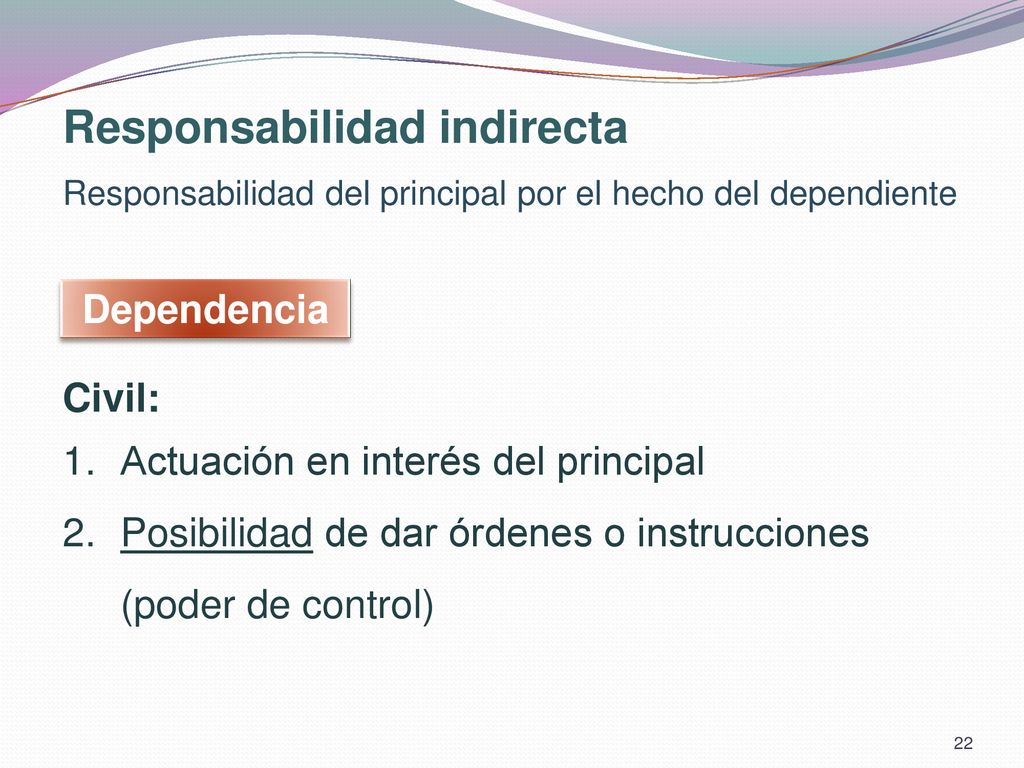 Responsabilidad indirecta

Responsabilidad del principal por el hecho del dependiente

Dependencia

Civil:

1. Actuación en interés del principal
2. Posibilidad de dar órdenes o instrucciones (poder de control)

22